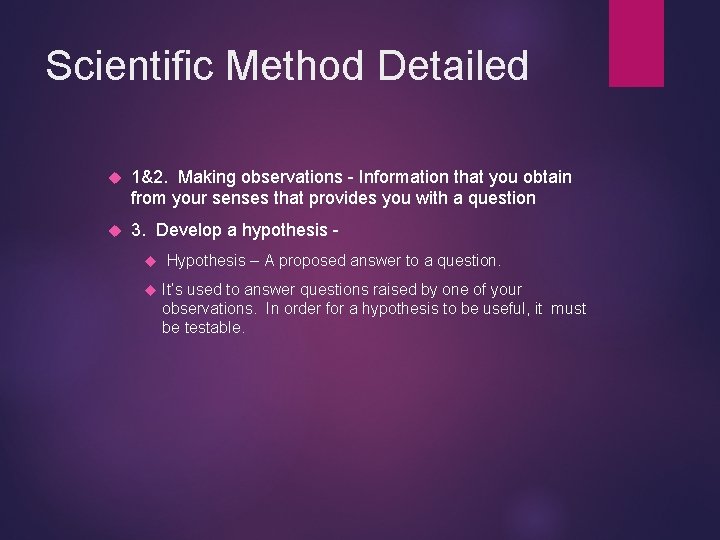 Scientific Method Detailed

1&2. Making observations - Information that you obtain from your senses that provides you with a question

3. Develop a hypothesis -

Hypothesis – A proposed answer to a question.

It's used to answer questions raised by one of your observations. In order for a hypothesis to be useful, it must be testable.